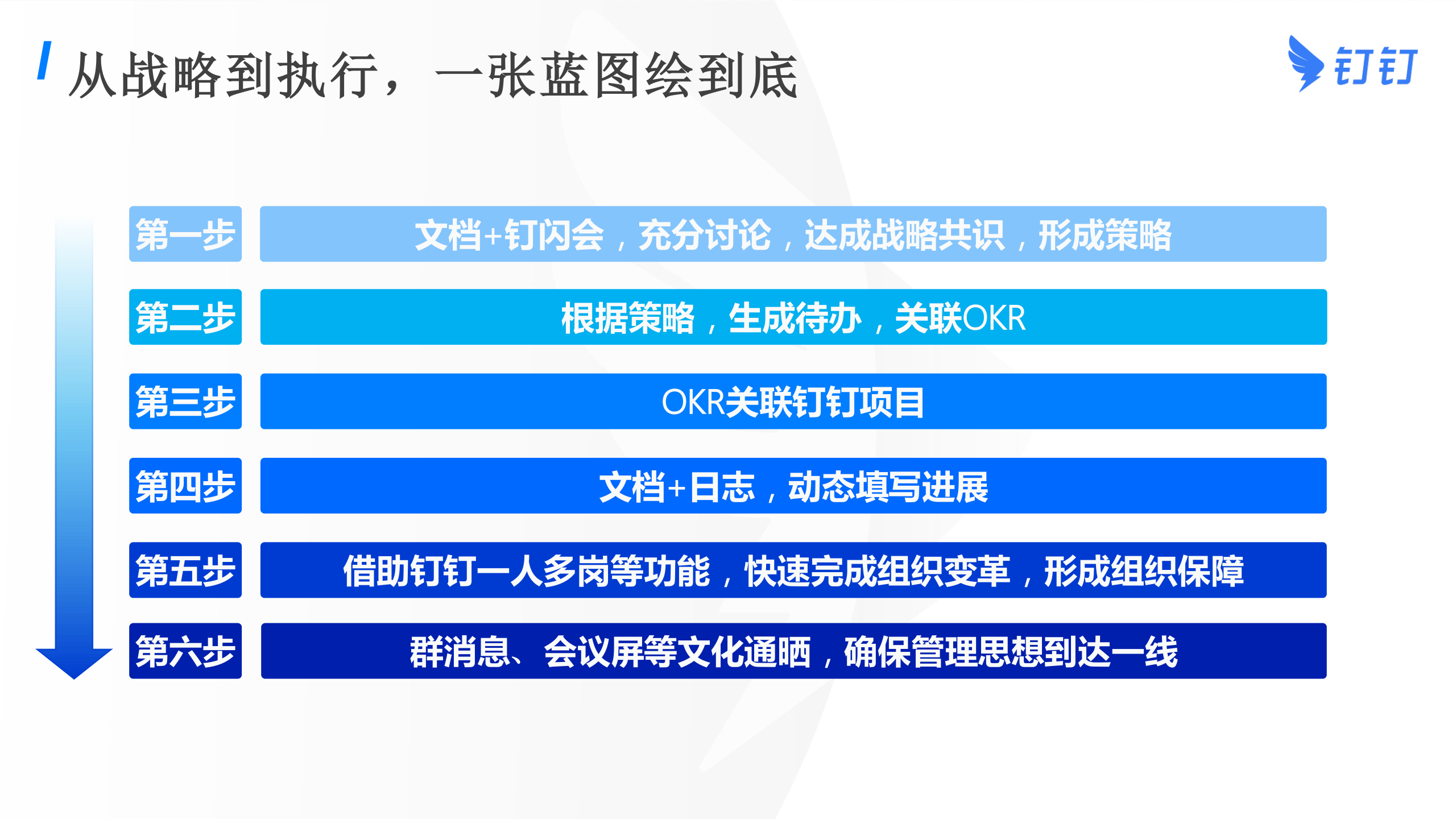 从战略到执行，一张蓝图绘到底

钉钉

第一步 文档+钉闪会，充分讨论，达成战略共识，形成策略

第二步 根据策略，生成待办，关联OKR

第三步 OKR关联钉钉项目

第四步 文档+日志，动态填写进展

第五步 借助钉钉一人多岗等功能，快速完成组织变革，形成组织保障

第六步 群消息、会议屏等文化通晒，确保管理思想到达一线